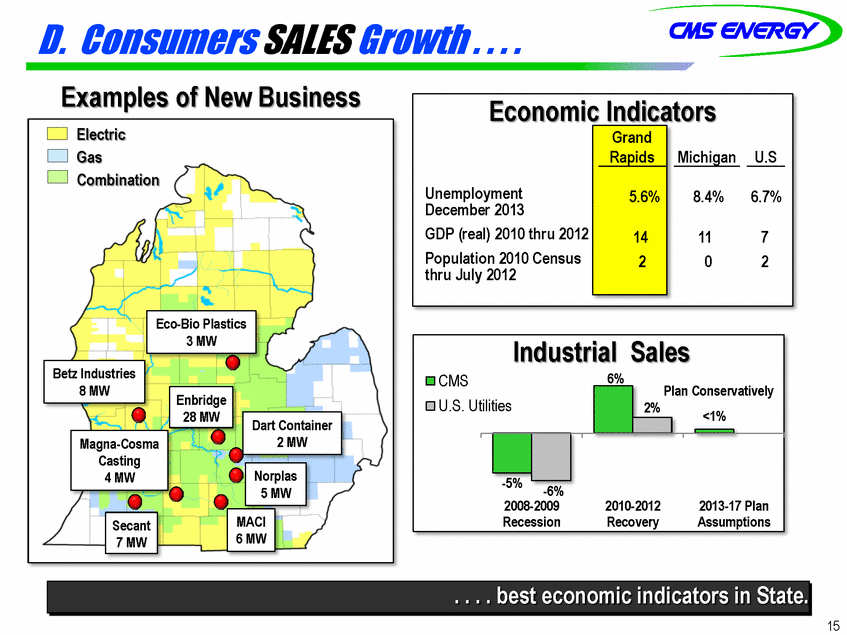 D. Consumers SALES Growth . . . .

CMS ENERGY

Examples of New Business

Electric
Gas
Combination

Eco-Bio Plastics 3 MW

Betz Industries 8 MW

Enbridge 28 MW

Dart Container 2 MW

Magna-Cosma Casting 4 MW

Norplas 5 MW

Secant 7 MW

MACI 6 MW

Economic Indicators

| | Grand Rapids | Michigan | U.S |
|---|---|---|---|
| Unemployment December 2013 | 5.6% | 8.4% | 6.7% |
| GDP (real) 2010 thru 2012 | 14 | 11 | 7 |
| Population 2010 Census thru July 2012 | 2 | 0 | 2 |

Industrial Sales

CMS
U.S. Utilities

Plan Conservatively

-5%
-6%
6%
2%
<1%

2008-2009 Recession
2010-2012 Recovery
2013-17 Plan Assumptions

. . . . best economic indicators in State.

15